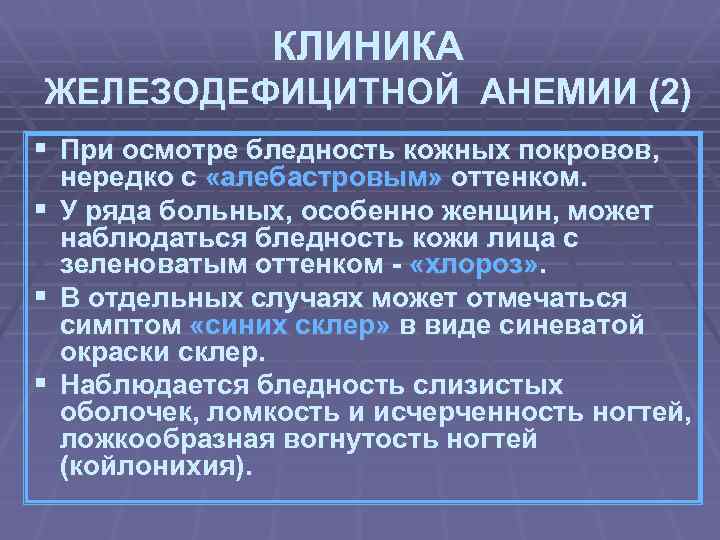 КЛИНИКА
ЖЕЛЕЗОДЕФИЦИТНОЙ АНЕМИИ (2)

▪ При осмотре бледность кожных покровов, нередко с «алебастровым» оттенком.
▪ У ряда больных, особенно женщин, может наблюдаться бледность кожи лица с зеленоватым оттенком - «хлороз».
▪ В отдельных случаях может отмечаться симптом «синих склер» в виде синеватой окраски склер.
▪ Наблюдается бледность слизистых оболочек, ломкость и исчерченность ногтей, ложкообразная вогнутость ногтей (койлонихия).